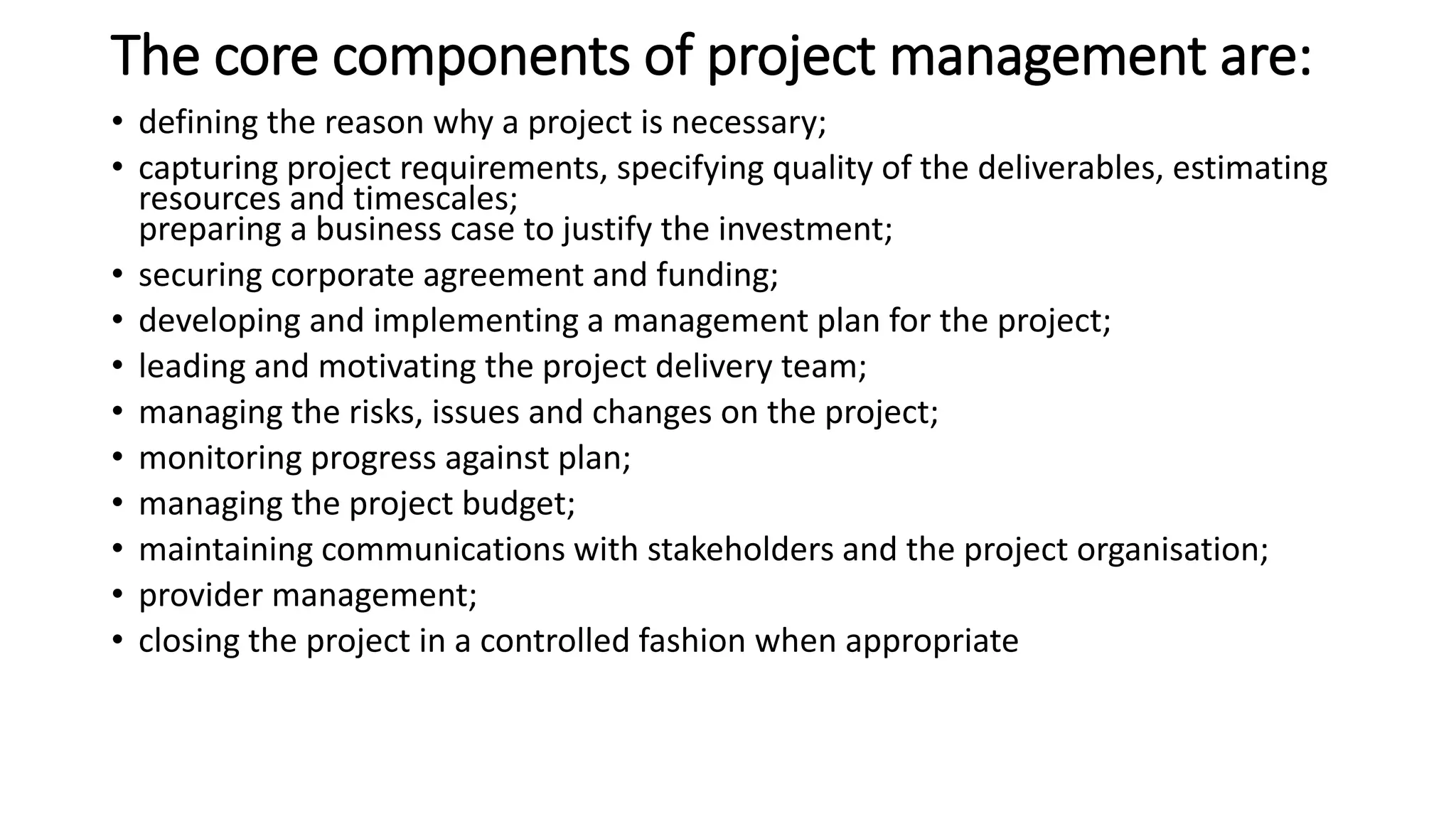 The core components of project management are:

• defining the reason why a project is necessary;
• capturing project requirements, specifying quality of the deliverables, estimating resources and timescales;
preparing a business case to justify the investment;
• securing corporate agreement and funding;
• developing and implementing a management plan for the project;
• leading and motivating the project delivery team;
• managing the risks, issues and changes on the project;
• monitoring progress against plan;
• managing the project budget;
• maintaining communications with stakeholders and the project organisation;
• provider management;
• closing the project in a controlled fashion when appropriate